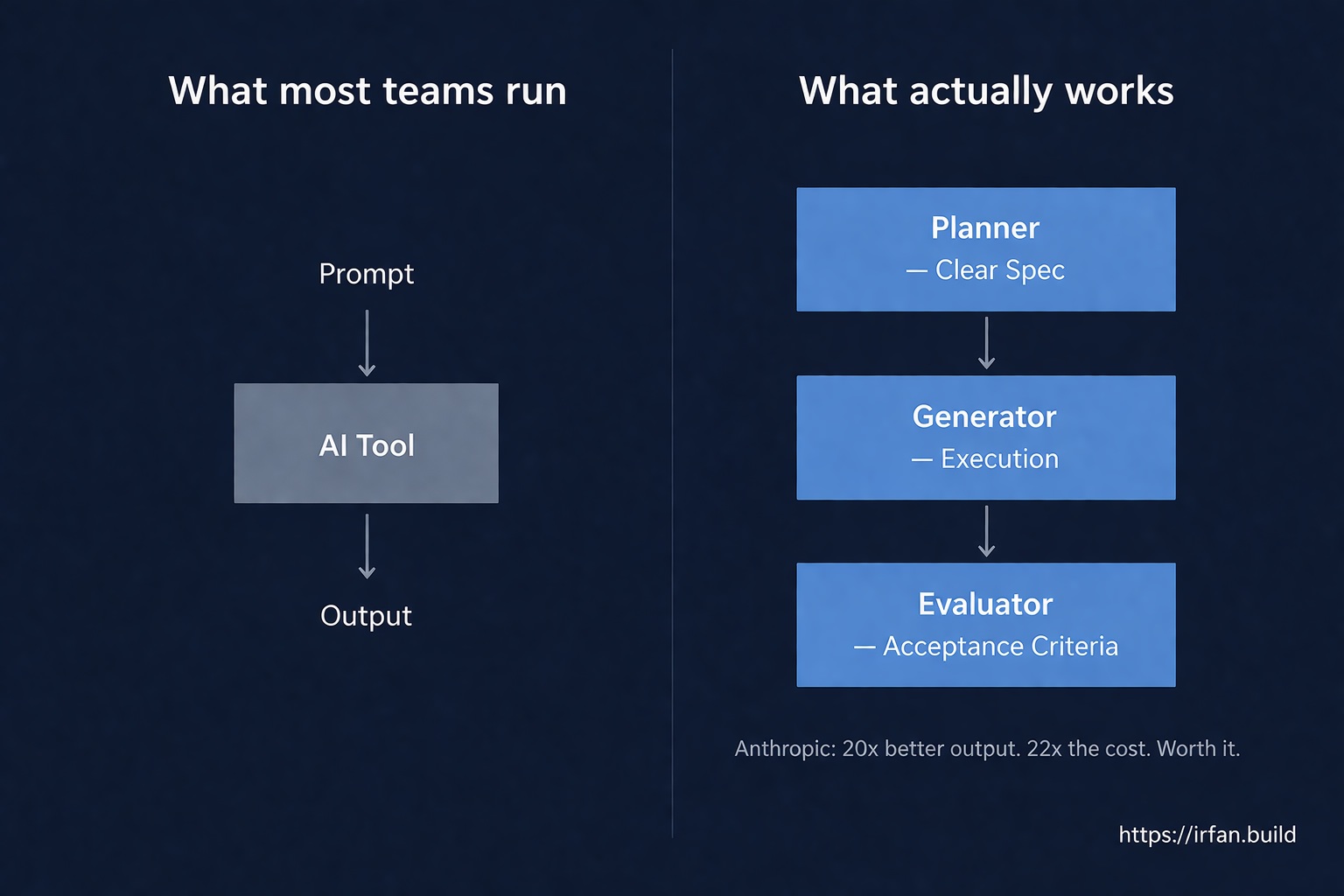 What most teams run

Prompt

AI Tool

Output

What actually works

Planner
— Clear Spec

Generator
— Execution

Evaluator
— Acceptance Criteria

Anthropic: 20x better output. 22x the cost. Worth it.

https://irfan.build